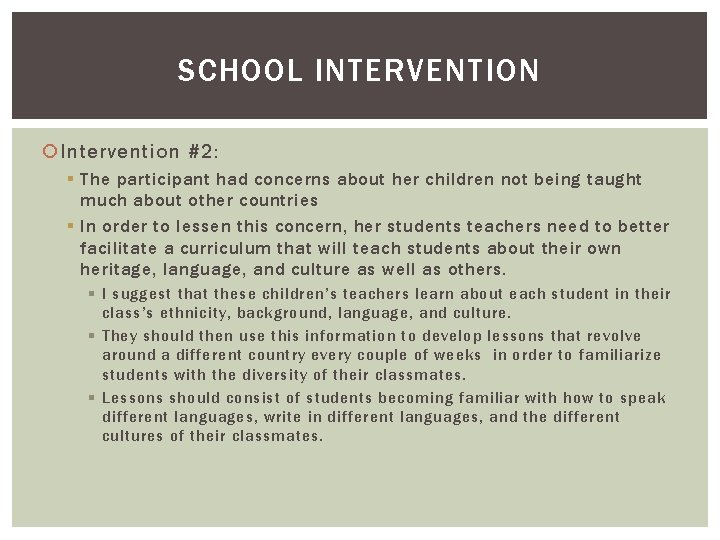 SCHOOL INTERVENTION

Intervention #2:

The participant had concerns about her children not being taught much about other countries

In order to lessen this concern, her students teachers need to better facilitate a curriculum that will teach students about their own heritage, language, and culture as well as others.

I suggest that these children's teachers learn about each student in their class's ethnicity, background, language, and culture.

They should then use this information to develop lessons that revolve around a different country every couple of weeks in order to familiarize students with the diversity of their classmates.

Lessons should consist of students becoming familiar with how to speak different languages, write in different languages, and the different cultures of their classmates.